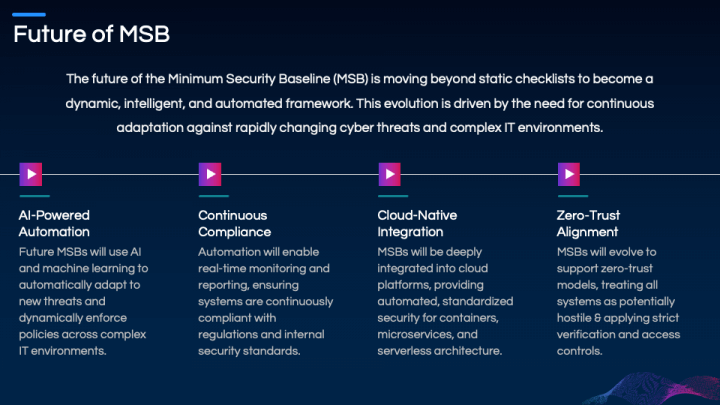 Future of MSB

The future of the Minimum Security Baseline (MSB) is moving beyond static checklists to become a dynamic, intelligent, and automated framework. This evolution is driven by the need for continuous adaptation against rapidly changing cyber threats and complex IT environments.

AI-Powered Automation
Future MSBs will use AI and machine learning to automatically adapt to new threats and dynamically enforce policies across complex IT environments.

Continuous Compliance
Automation will enable real-time monitoring and reporting, ensuring systems are continuously compliant with regulations and internal security standards.

Cloud-Native Integration
MSBs will be deeply integrated into cloud platforms, providing automated, standardized security for containers, microservices, and serverless architecture.

Zero-Trust Alignment
MSBs will evolve to support zero-trust models, treating all systems as potentially hostile & applying strict verification and access controls.